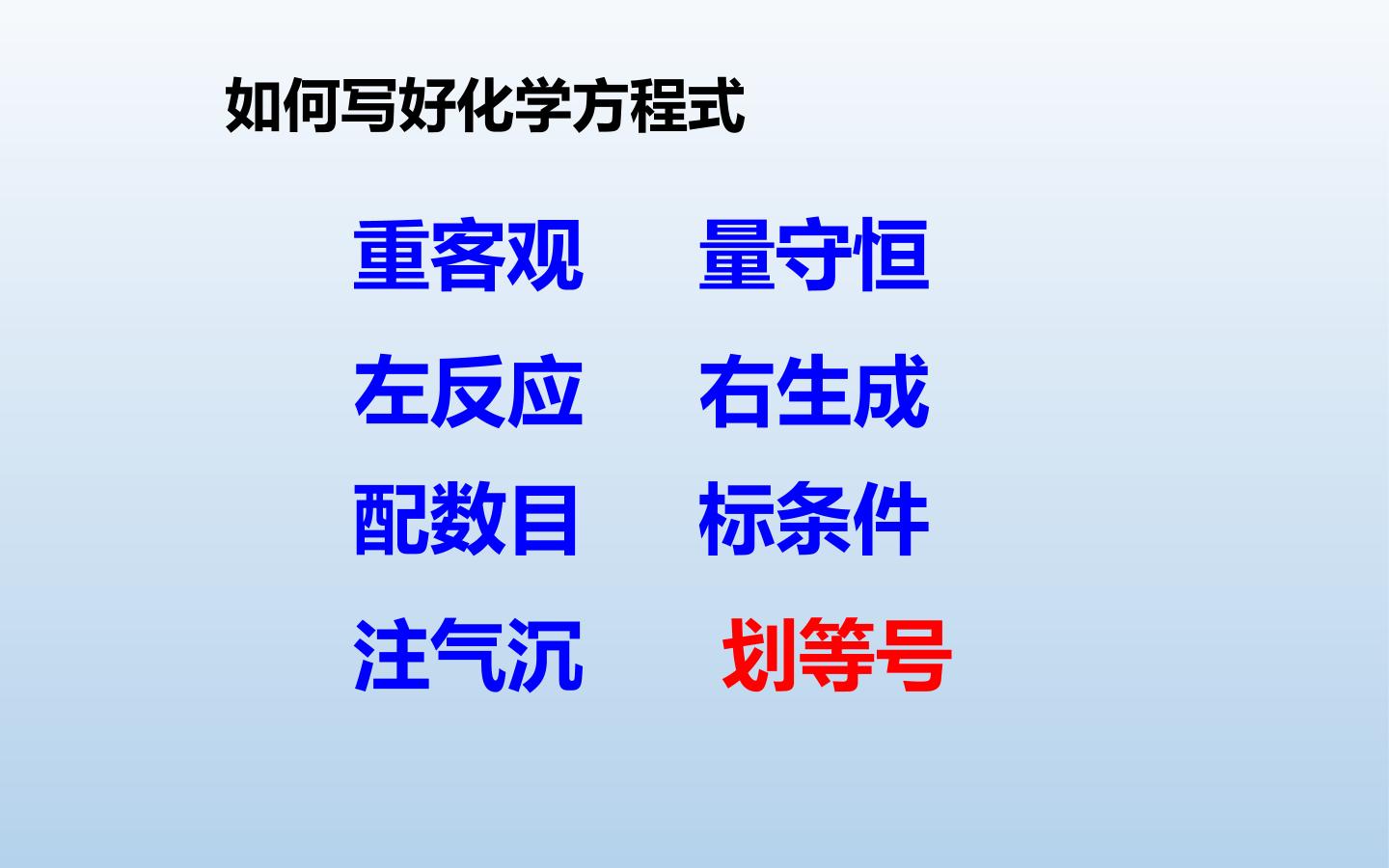 如何写好化学方程式

重客观 量守恒

左反应 右生成

配数目 标条件

注气沉 划等号